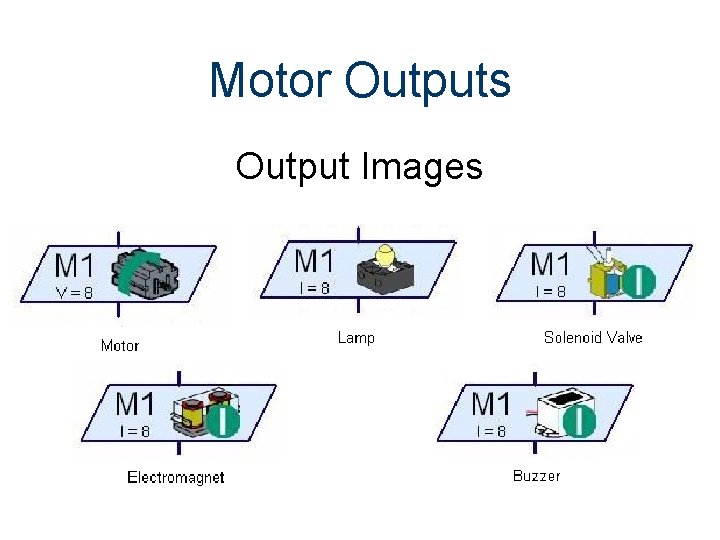 Motor Outputs

Output Images

M1
V = 8

Motor

M1
I = 8

Lamp

M1
I = 8

Solenoid Valve

M1
I = 8

Electromagnet

M1
I = 8

Buzzer